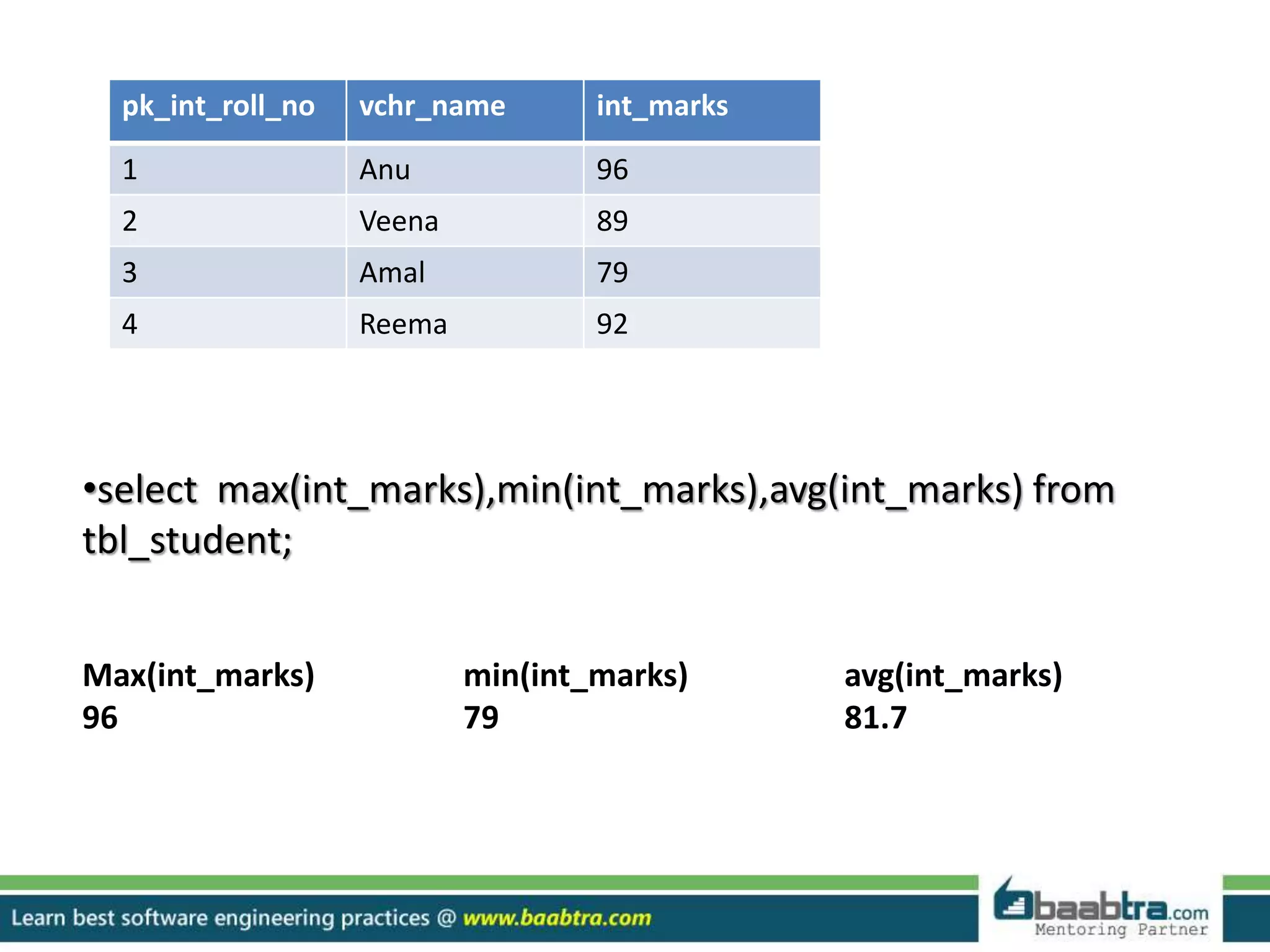 | pk_int_roll_no | vchr_name | int_marks |
|---|---|---|
| 1 | Anu | 96 |
| 2 | Veena | 89 |
| 3 | Amal | 79 |
| 4 | Reema | 92 |

•select max(int_marks),min(int_marks),avg(int_marks) from tbl_student;

| Max(int_marks) | min(int_marks) | avg(int_marks) |
|---|---|---|
| 96 | 79 | 81.7 |

Learn best software engineering practices @ www.baabtra.com

baabtra.com
Mentoring Partner